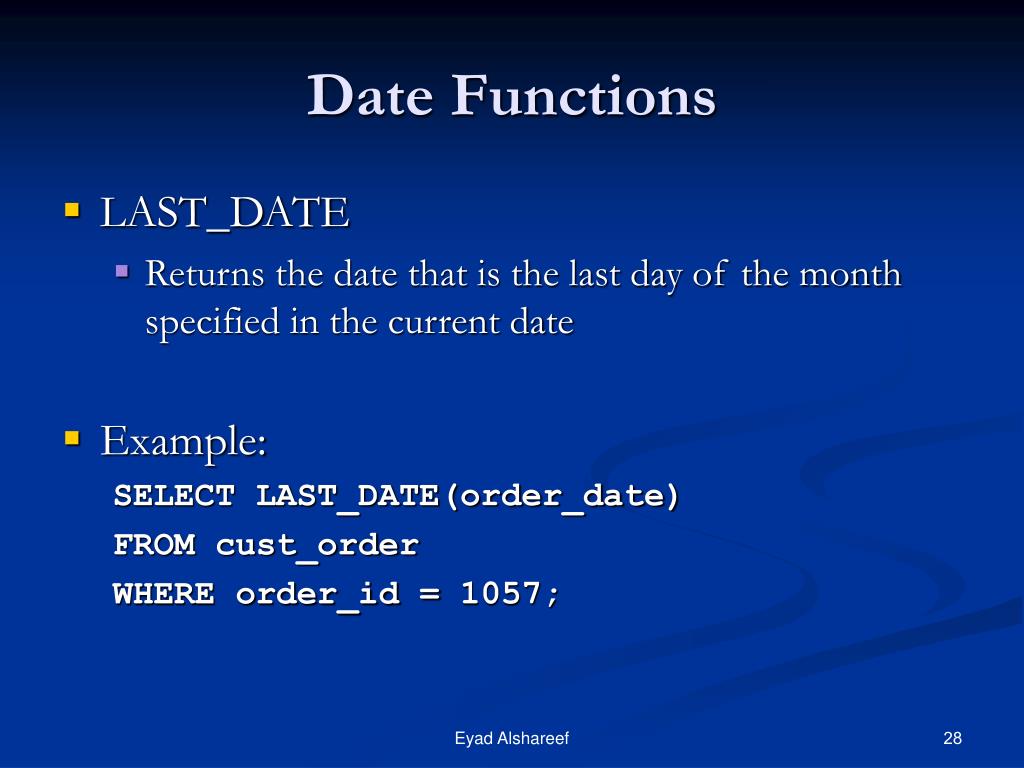 Date Functions

LAST_DATE

Returns the date that is the last day of the month specified in the current date

Example:

SELECT LAST_DATE(order_date)
FROM cust_order
WHERE order_id = 1057;

Eyad Alshareef

28